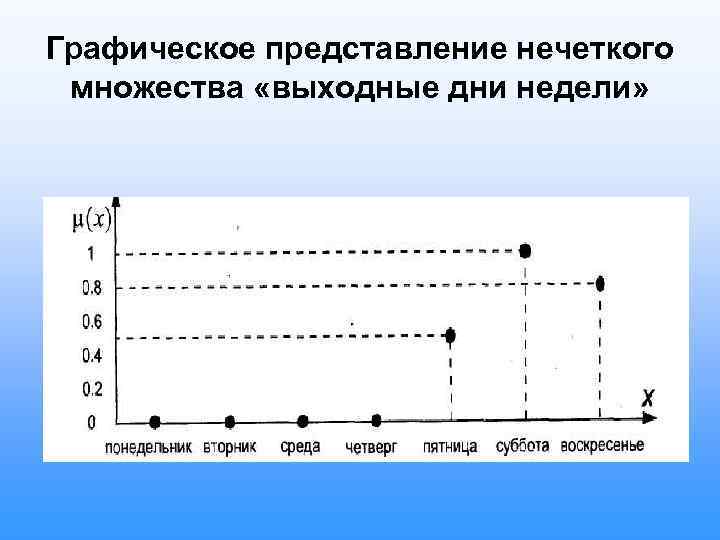 Графическое представление нечеткого множества «выходные дни недели»

$\mu(x)$

1

0.8

0.6

0.4

0.2

0

$X$

понедельник вторник среда четверг пятница суббота воскресенье